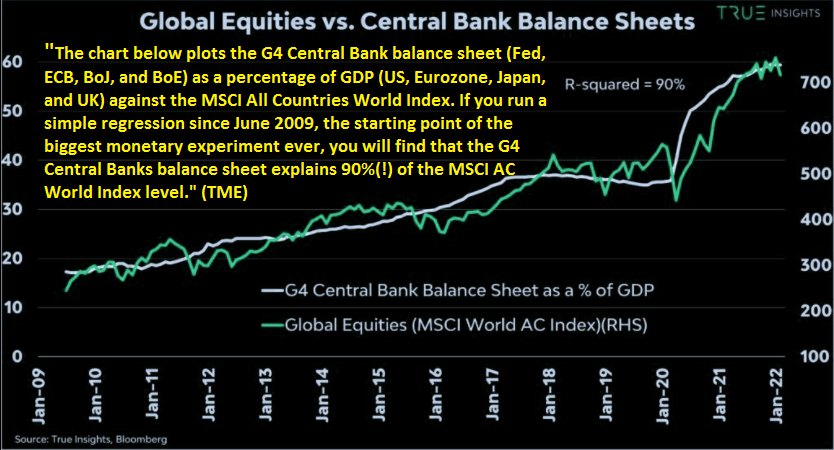 Global Equities vs. Central Bank Balance Sheets

TRUE INSIGHTS

"The chart below plots the G4 Central Bank balance sheet (Fed, ECB, BoJ, and BoE) as a percentage of GDP (US, Eurozone, Japan, and UK) against the MSCI All Countries World Index. If you run a simple regression since June 2009, the starting point of the biggest monetary experiment ever, you will find that the G4 Central Banks balance sheet explains 90%(!) of the MSCI AC World Index level." (TME)

R-squared = 90%

60
50
40
30
20
10
0

700
600
500
400
300
200
100

G4 Central Bank Balance Sheet as a % of GDP
Global Equities (MSCI World AC Index)(RHS)

Jan-09
Jan-10
Jan-11
Jan-12
Jan-13
Jan-14
Jan-15
Jan-16
Jan-17
Jan-18
Jan-19
Jan-20
Jan-21
Jan-22

Source: True Insights, Bloomberg